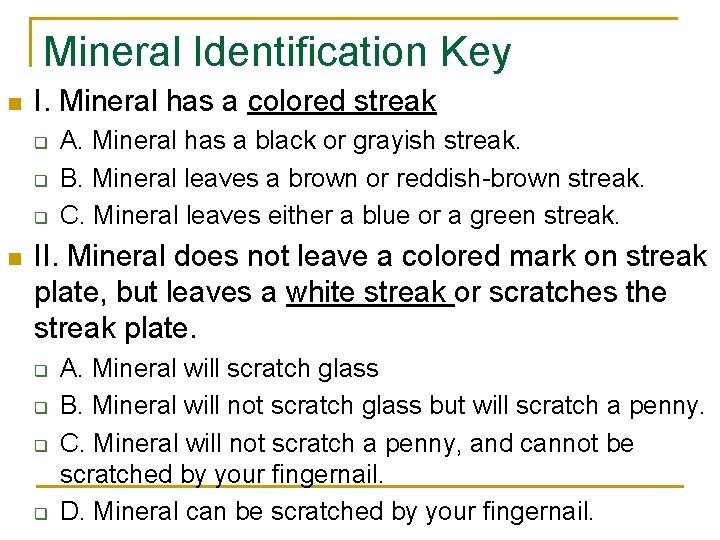 Mineral Identification Key

I. Mineral has a colored streak

A. Mineral has a black or grayish streak.

B. Mineral leaves a brown or reddish-brown streak.

C. Mineral leaves either a blue or a green streak.

II. Mineral does not leave a colored mark on streak plate, but leaves a white streak or scratches the streak plate.

A. Mineral will scratch glass

B. Mineral will not scratch glass but will scratch a penny.

C. Mineral will not scratch a penny, and cannot be scratched by your fingernail.

D. Mineral can be scratched by your fingernail.